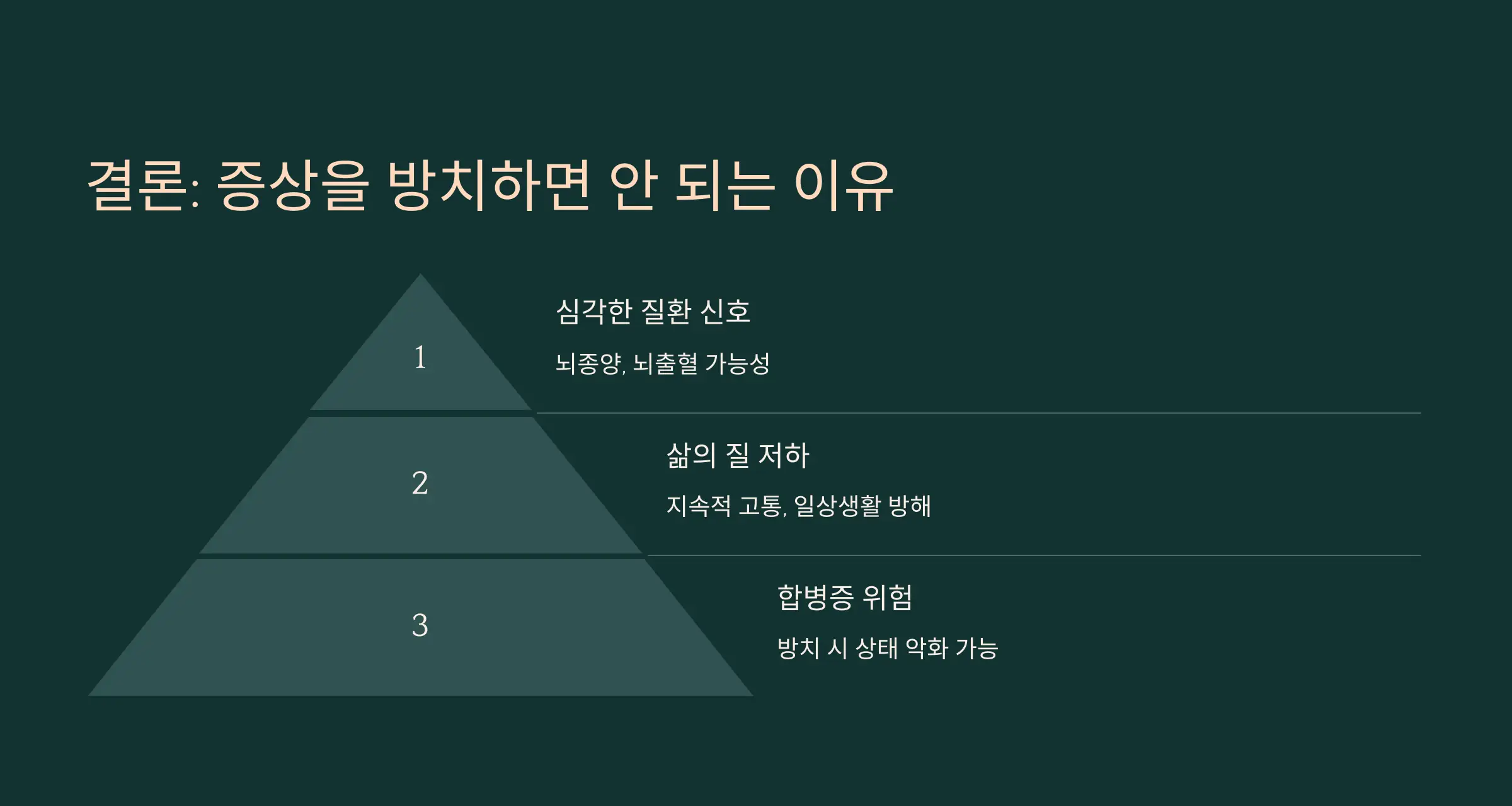 결론: 증상을 방치하면 안 되는 이유

1

심각한 질환 신호

뇌종양, 뇌출혈 가능성

2

삶의 질 저하

지속적 고통, 일상생활 방해

3

합병증 위험

방치 시 상태 악화 가능